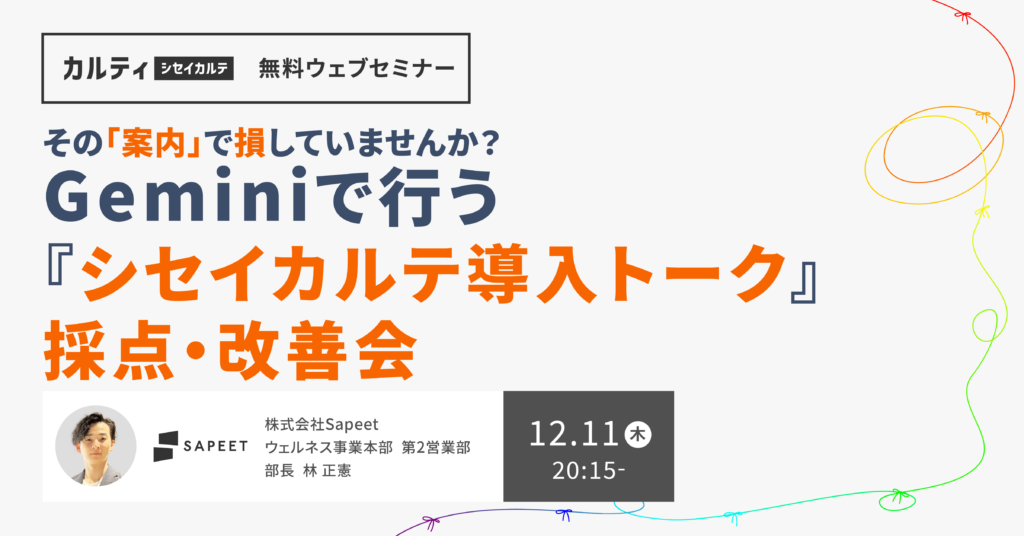 カルティ シセイカルテ 無料ウェブセミナー

その「案内」で損していませんか?
Geminiで行う
『シセイカルテ導入トーク』
採点・改善会

SAPEET

株式会社Sapeet
ウェルネス事業本部 第2営業部
部長 林 正憲

12.11 木
20:15-